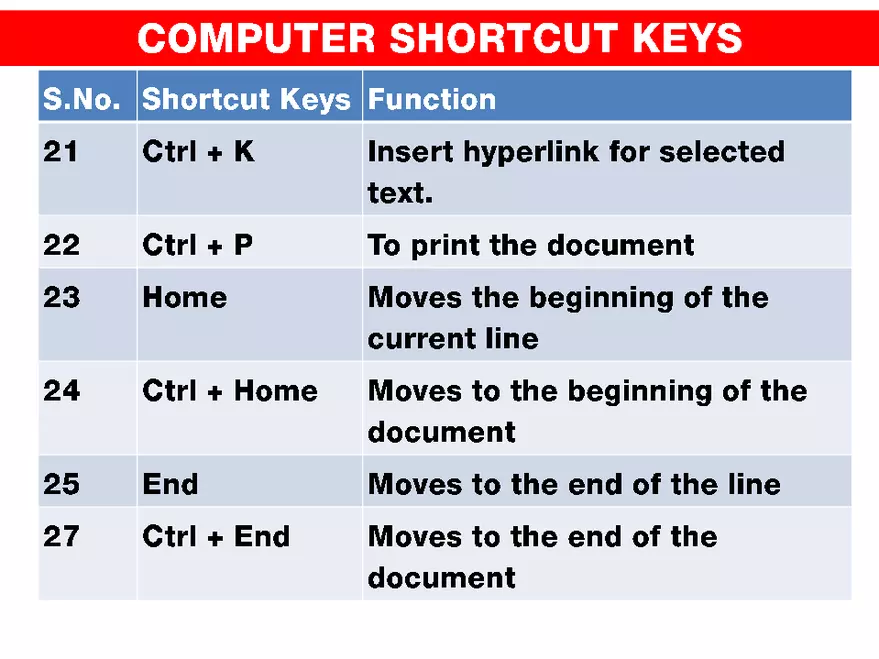 COMPUTER SHORTCUT KEYS

| S.No. | Shortcut Keys | Function |
|---|---|---|
| 21 | Ctrl + K | Insert hyperlink for selected text. |
| 22 | Ctrl + P | To print the document |
| 23 | Home | Moves the beginning of the current line |
| 24 | Ctrl + Home | Moves to the beginning of the document |
| 25 | End | Moves to the end of the line |
| 27 | Ctrl + End | Moves to the end of the document |